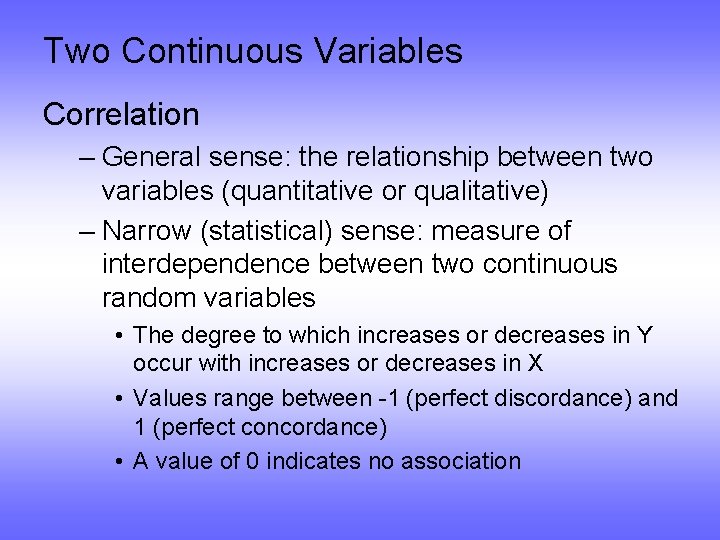 Two Continuous Variables

Correlation

– General sense: the relationship between two variables (quantitative or qualitative)

– Narrow (statistical) sense: measure of interdependence between two continuous random variables

• The degree to which increases or decreases in Y occur with increases or decreases in X

• Values range between -1 (perfect discordance) and 1 (perfect concordance)

• A value of 0 indicates no association